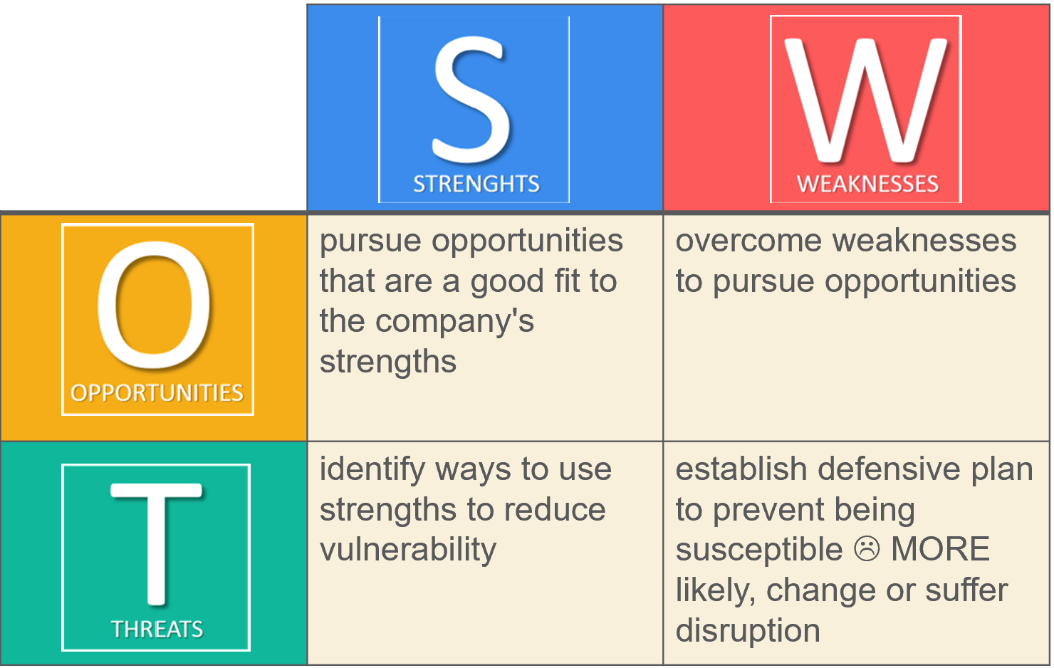 |  | S STRENGHTS | W WEAKNESSES |
|---|---|---|
| O OPPORTUNITIES | pursue opportunities that are a good fit to the company's strengths | overcome weaknesses to pursue opportunities |
| T THREATS | identify ways to use strengths to reduce vulnerability | establish defensive plan to prevent being susceptible ☹ MORE likely, change or suffer disruption |